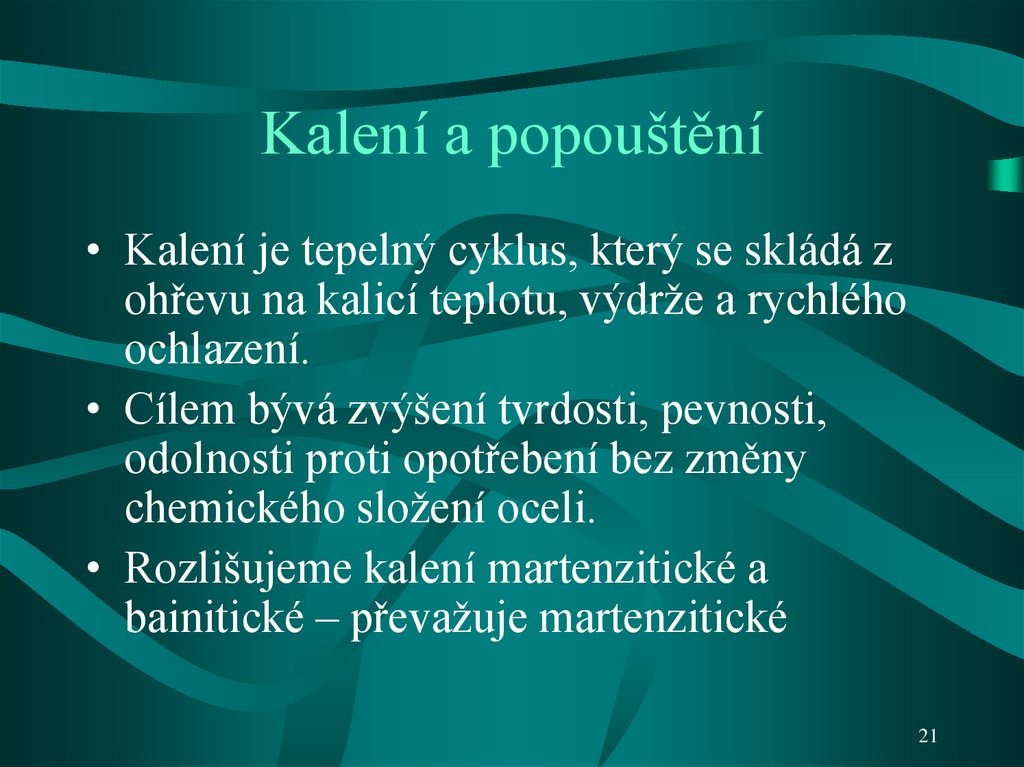 Kalení a popouštění

• Kalení je tepelný cyklus, který se skládá z ohřevu na kalicí teplotu, výdrže a rychlého ochlazení.
• Cílem bývá zvýšení tvrdosti, pevnosti, odolnosti proti opotřebení bez změny chemického složení oceli.
• Rozlišujeme kalení martenzitické a bainitické – převažuje martenzitické

21